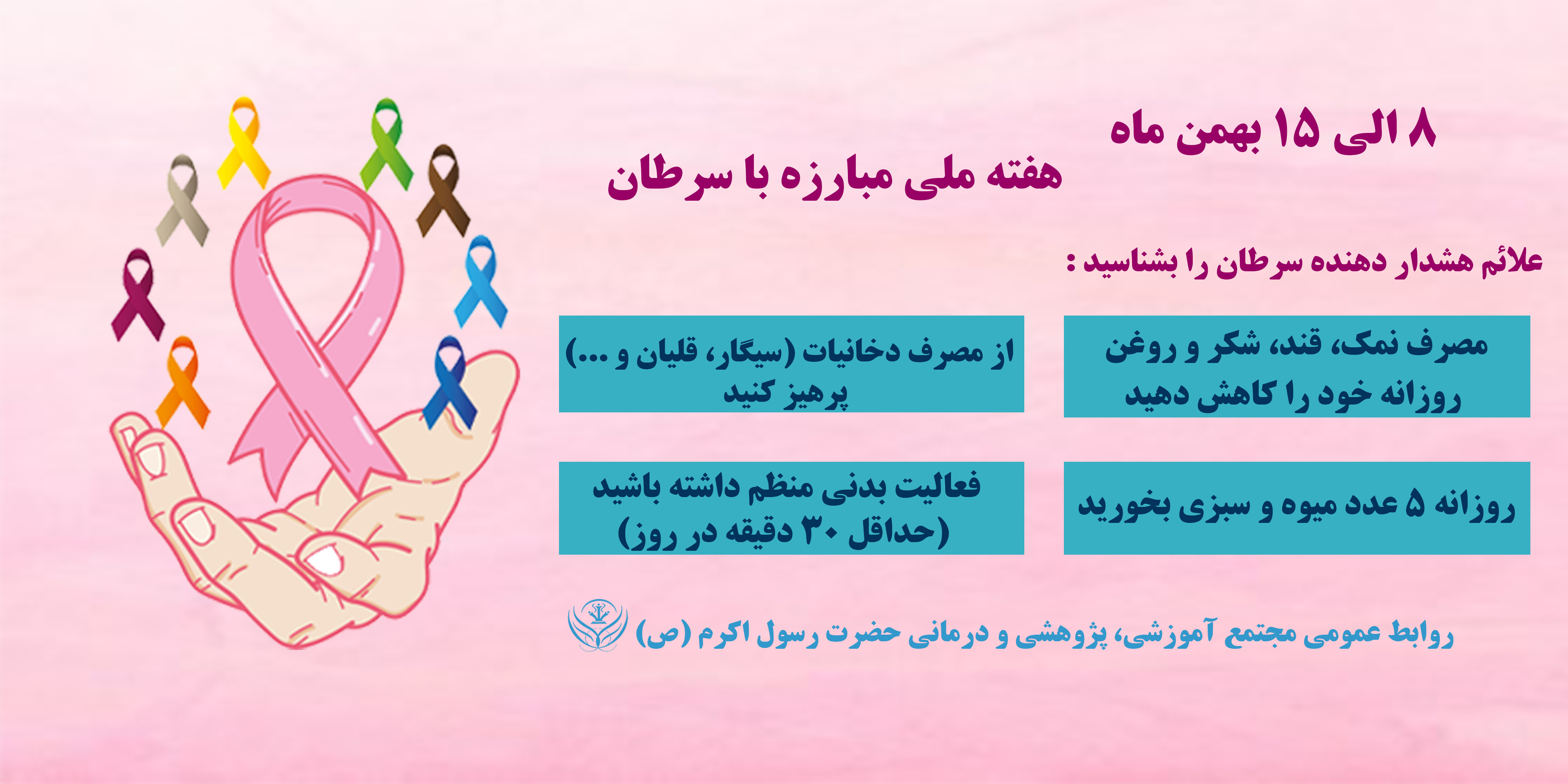 ۸ الی ۱۵ بهمن ماه
هفته ملی مبارزه با سرطان

علائم هشدار دهنده سرطان را بشناسید :

مصرف نمک، قند، شکر و روغن روزانه خود را کاهش دهید

از مصرف دخانیات (سیگار، قلیان و ...) پرهیز کنید

روزانه ۵ عدد میوه و سبزی بخورید

فعالیت بدنی منظم داشته باشید (حداقل ۳۰ دقیقه در روز)

روابط عمومی مجتمع آموزشی، پژوهشی و درمانی حضرت رسول اکرم (ص)